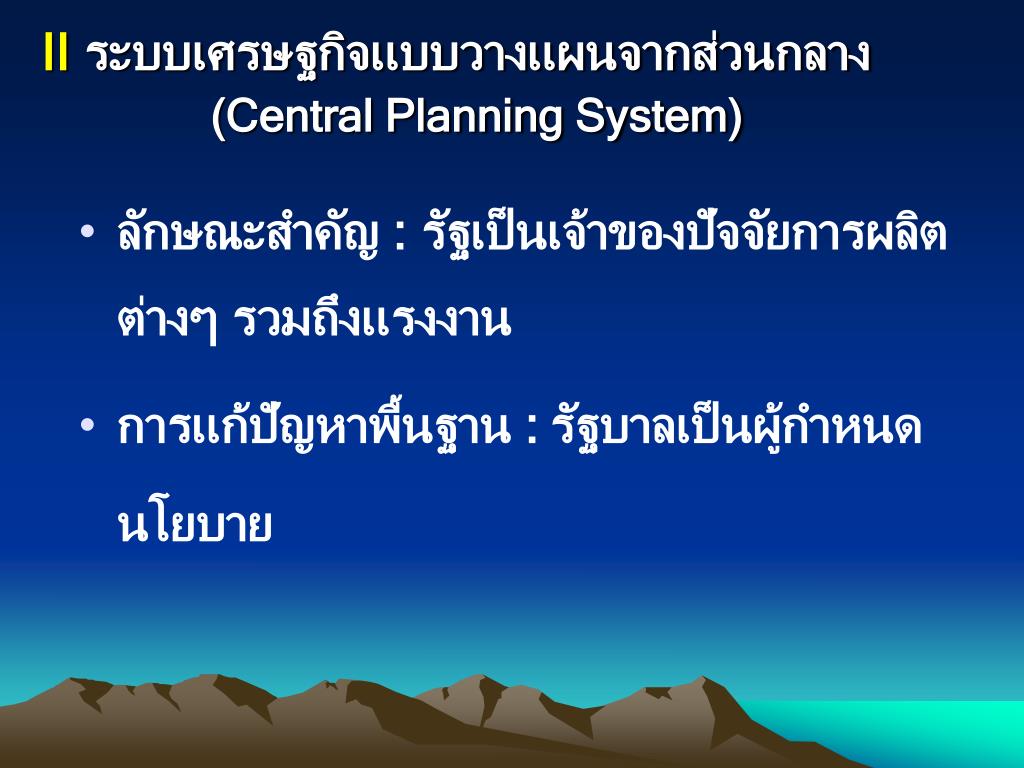 II ระบบเศรษฐกิจแบบวางแผนจากส่วนกลาง (Central Planning System)

• ลักษณะสำคัญ : รัฐเป็นเจ้าของปัจจัยการผลิตต่างๆ รวมถึงแรงงาน

• การแก้ปัญหาพื้นฐาน : รัฐบาลเป็นผู้กำหนดนโยบาย